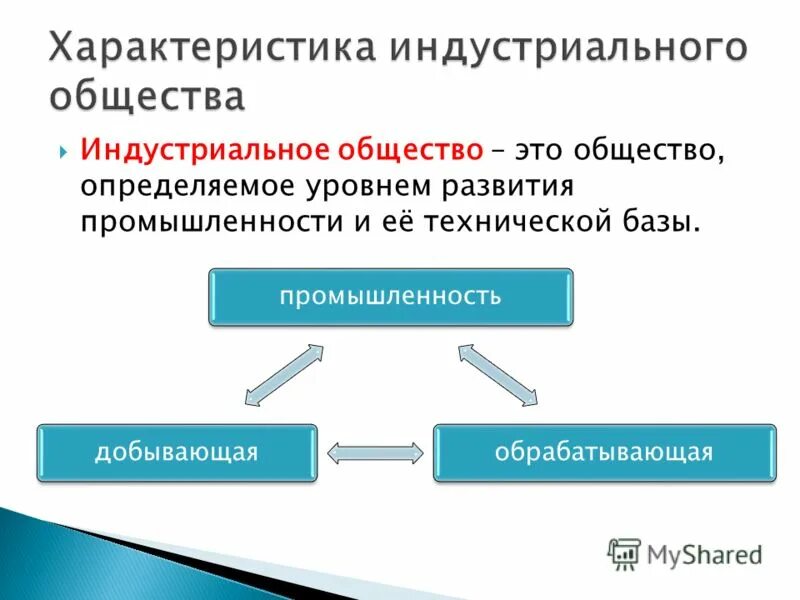 Характеристика индустриального общества

Индустриальное общество – это общество, определяемое уровнем развития промышленности и её технической базы.

промышленность

добывающая

обрабатывающая

MyShared